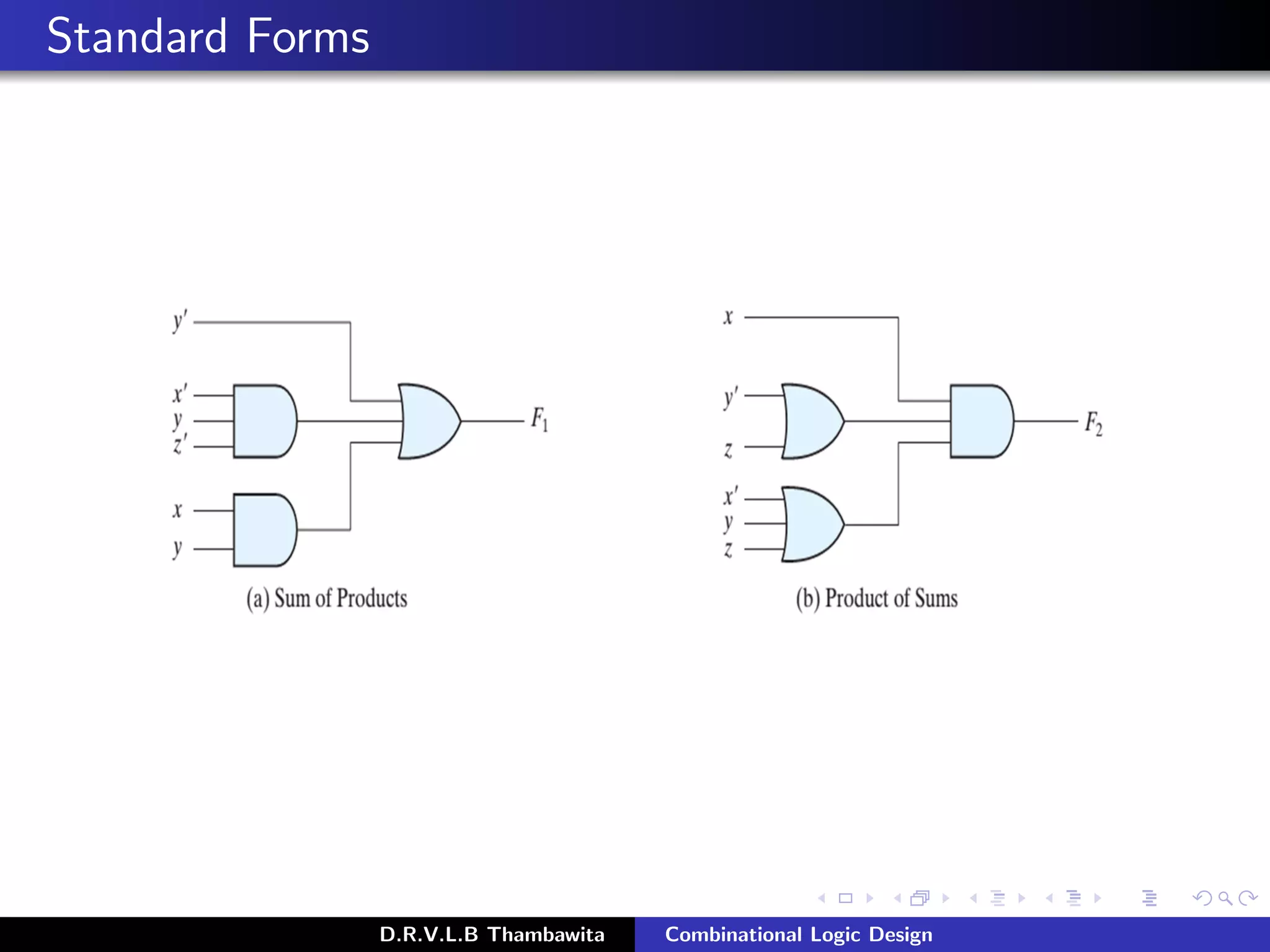 Standard Forms

$y'$

$x'$
$y$
$z'$

$x$
$y$

$F_1$

(a) Sum of Products

$x$

$y'$

$z$

$x'$
$y$
$z$

$F_2$

(b) Product of Sums

D.R.V.L.B Thambawita Combinational Logic Design